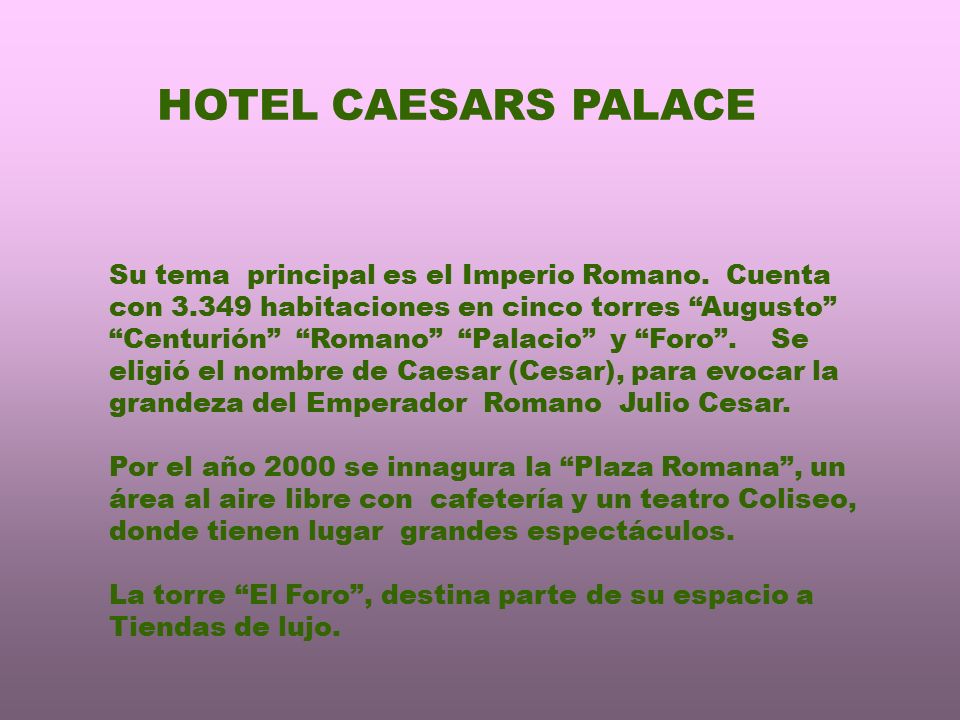 HOTEL CAESARS PALACE

Su tema principal es el Imperio Romano. Cuenta con 3.349 habitaciones en cinco torres “Augusto” “Centurión” “Romano” “Palacio” y “Foro”. Se eligió el nombre de Caesar (Cesar), para evocar la grandeza del Emperador Romano Julio Cesar.

Por el año 2000 se innagura la “Plaza Romana”, un área al aire libre con cafetería y un teatro Coliseo, donde tienen lugar grandes espectáculos.

La torre “El Foro”, destina parte de su espacio a Tiendas de lujo.